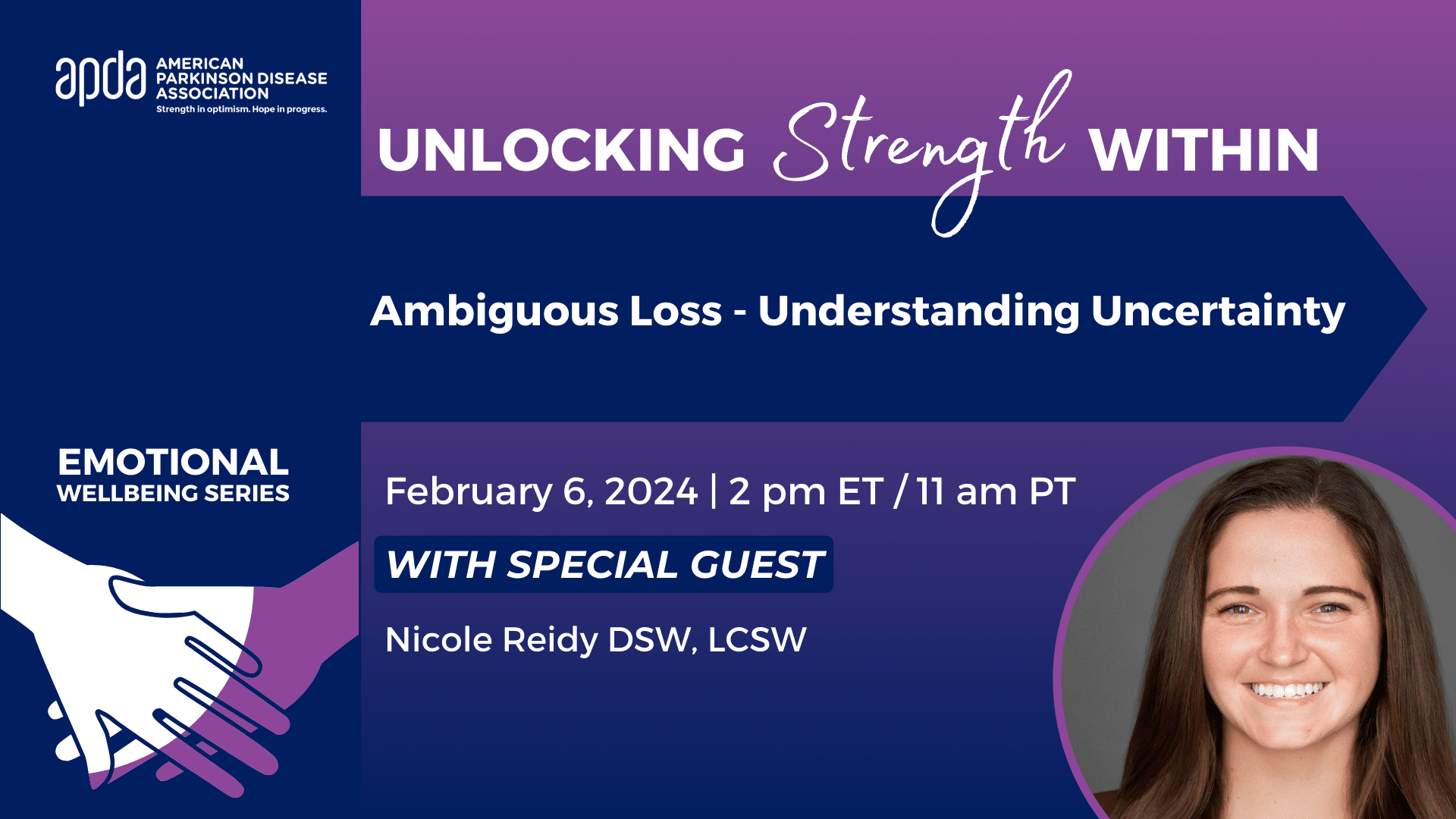 apda AMERICAN PARKINSON DISEASE ASSOCIATION
Strength in optimism. Hope in progress.

UNLOCKING Strength WITHIN

Ambiguous Loss - Understanding Uncertainty

EMOTIONAL WELLBEING SERIES

February 6, 2024 | 2 pm ET / 11 am PT

WITH SPECIAL GUEST

Nicole Reidy DSW, LCSW